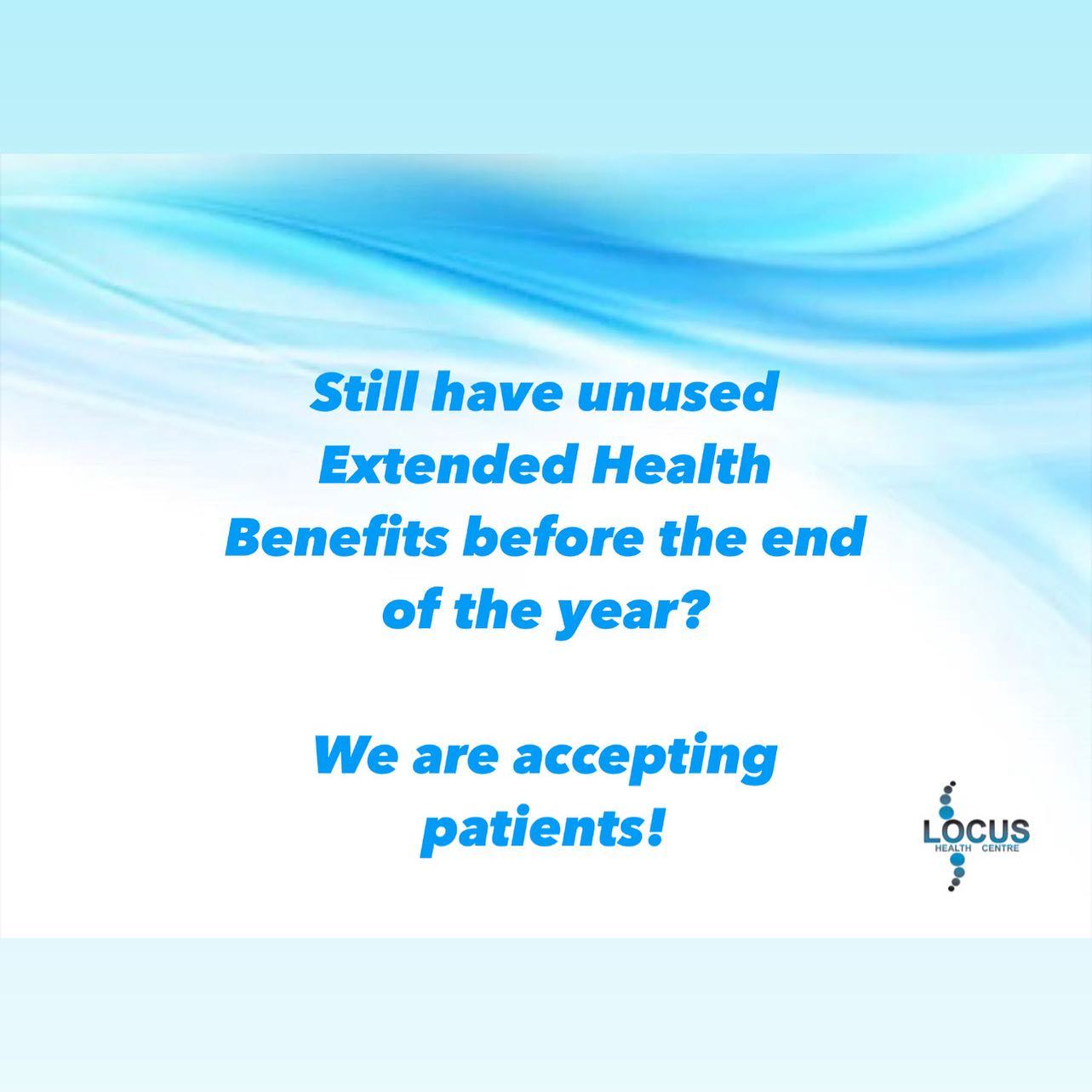 Still have unused Extended Health Benefits before the end of the year?

We are accepting patients!

LOCUS
HEALTH CENTRE